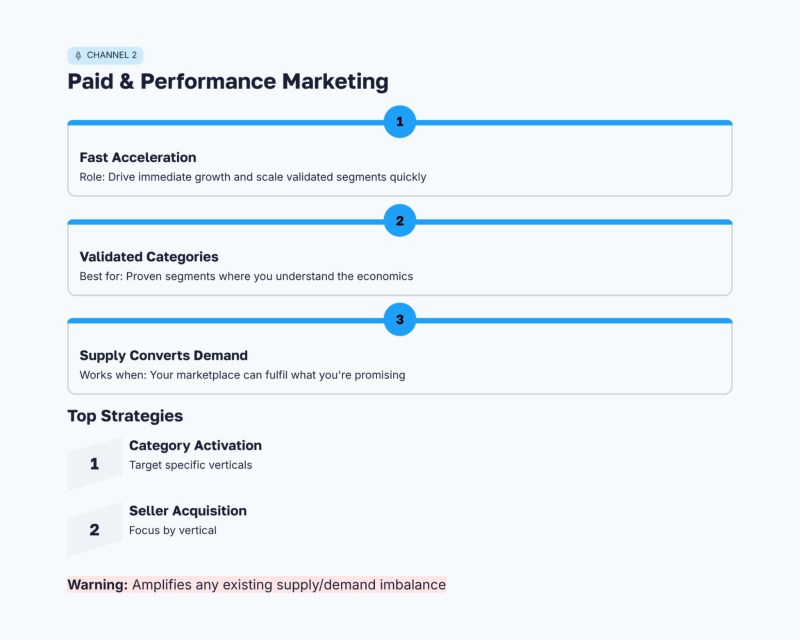 CHANNEL 2

Paid & Performance Marketing

1

Fast Acceleration
Role: Drive immediate growth and scale validated segments quickly

2

Validated Categories
Best for: Proven segments where you understand the economics

3

Supply Converts Demand
Works when: Your marketplace can fulfil what you're promising

Top Strategies

1
Category Activation
Target specific verticals

2
Seller Acquisition
Focus by vertical

Warning: Amplifies any existing supply/demand imbalance